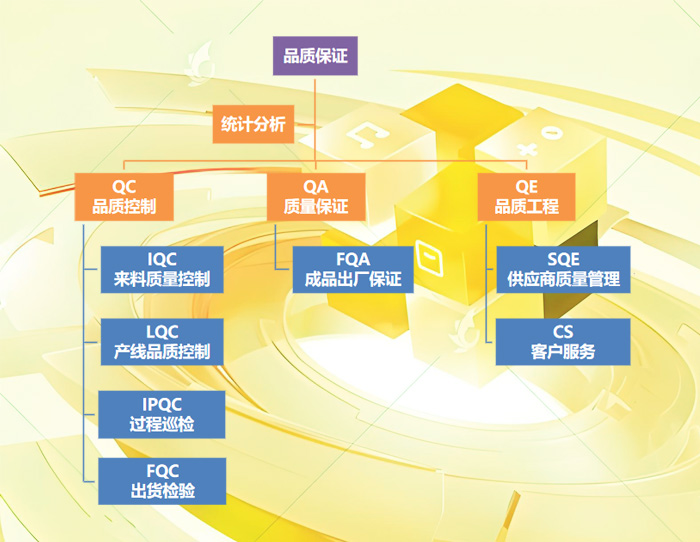 品质保证

统计分析

QC
品质控制

QA
质量保证

QE
品质工程

IQC
来料质量控制

LQC
产线品质控制

IPQC
过程巡检

FQC
出货检验

FQA
成品出厂保证

SQE
供应商质量管理

CS
客户服务